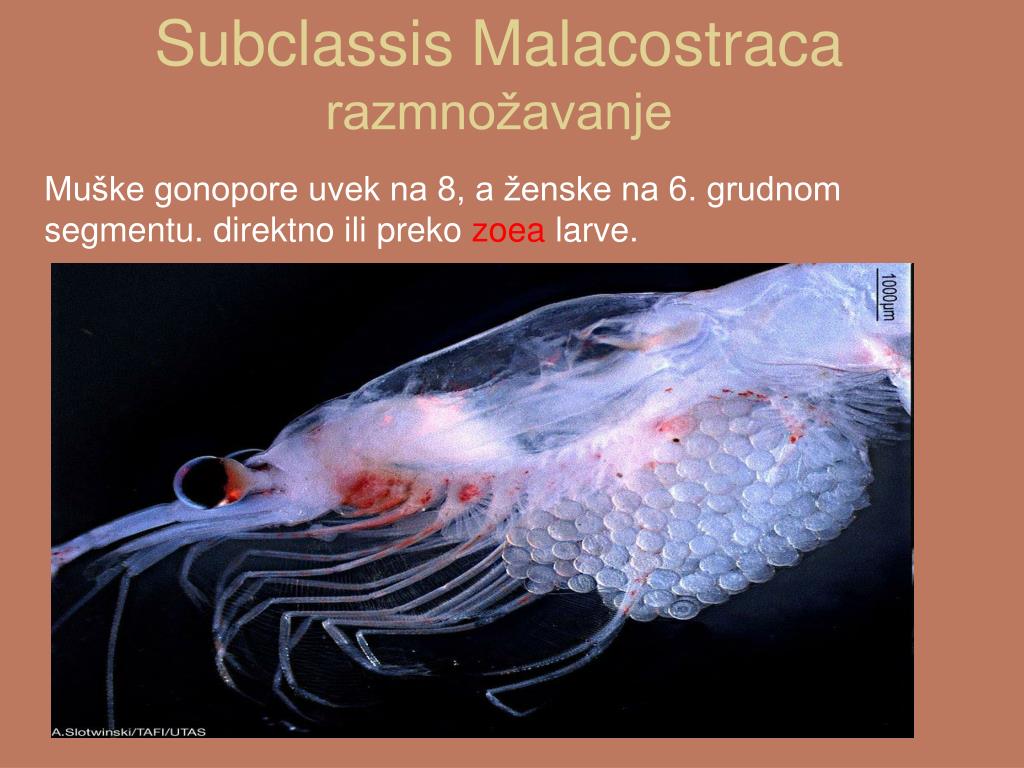 Subclassis Malacostraca
razmnožavanje

Muške gonopore uvek na 8, a ženske na 6. grudnom segmentu. direktno ili preko zoea larve.

1000μm

A.Slotwinski/TAFI/UTAS